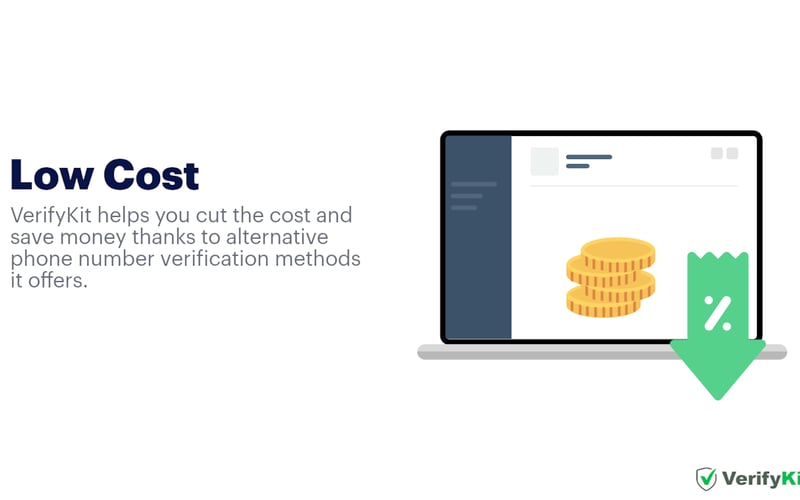 Low Cost
VerifyKit helps you cut the cost and save money thanks to alternative phone number verification methods it offers.

%

VerifyKi